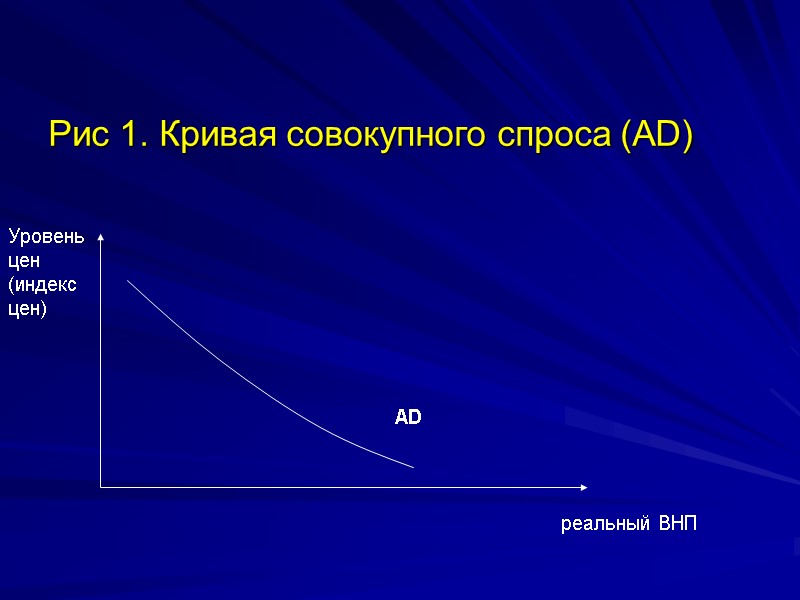 Рис 1. Кривая совокупного спроса (AD)

Уровень цен (индекс цен)

AD

реальный ВНП